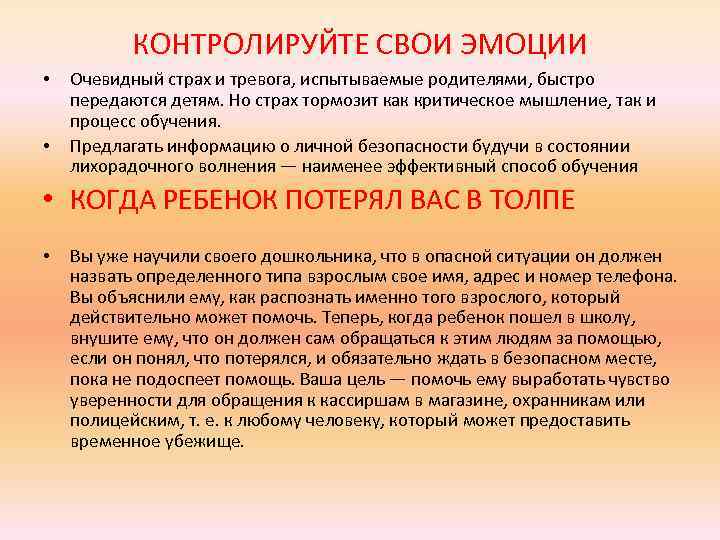 КОНТРОЛИРУЙТЕ СВОИ ЭМОЦИИ

• Очевидный страх и тревога, испытываемые родителями, быстро передаются детям. Но страх тормозит как критическое мышление, так и процесс обучения.

• Предлагать информацию о личной безопасности будучи в состоянии лихорадочного волнения — наименее эффективный способ обучения

• КОГДА РЕБЕНОК ПОТЕРЯЛ ВАС В ТОЛПЕ

• Вы уже научили своего дошкольника, что в опасной ситуации он должен назвать определенного типа взрослым свое имя, адрес и номер телефона. Вы объяснили ему, как распознать именно того взрослого, который действительно может помочь. Теперь, когда ребенок пошел в школу, внушите ему, что он должен сам обращаться к этим людям за помощью, если он понял, что потерялся, и обязательно ждать в безопасном месте, пока не подоспеет помощь. Ваша цель — помочь ему выработать чувство уверенности для обращения к кассиршам в магазине, охранникам или полицейским, т. е. к любому человеку, который может предоставить временное убежище.